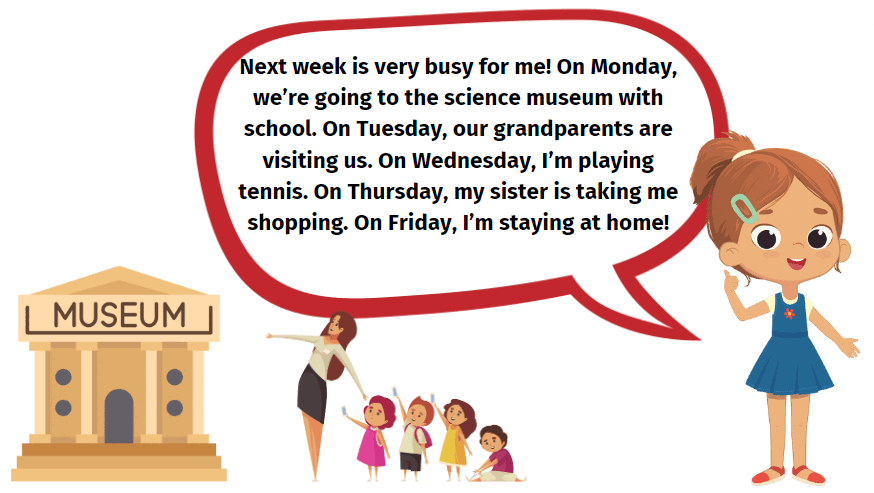 Next week is very busy for me! On Monday, we're going to the science museum with school. On Tuesday, our grandparents are visiting us. On Wednesday, I'm playing tennis. On Thursday, my sister is taking me shopping. On Friday, I'm staying at home!

MUSEUM